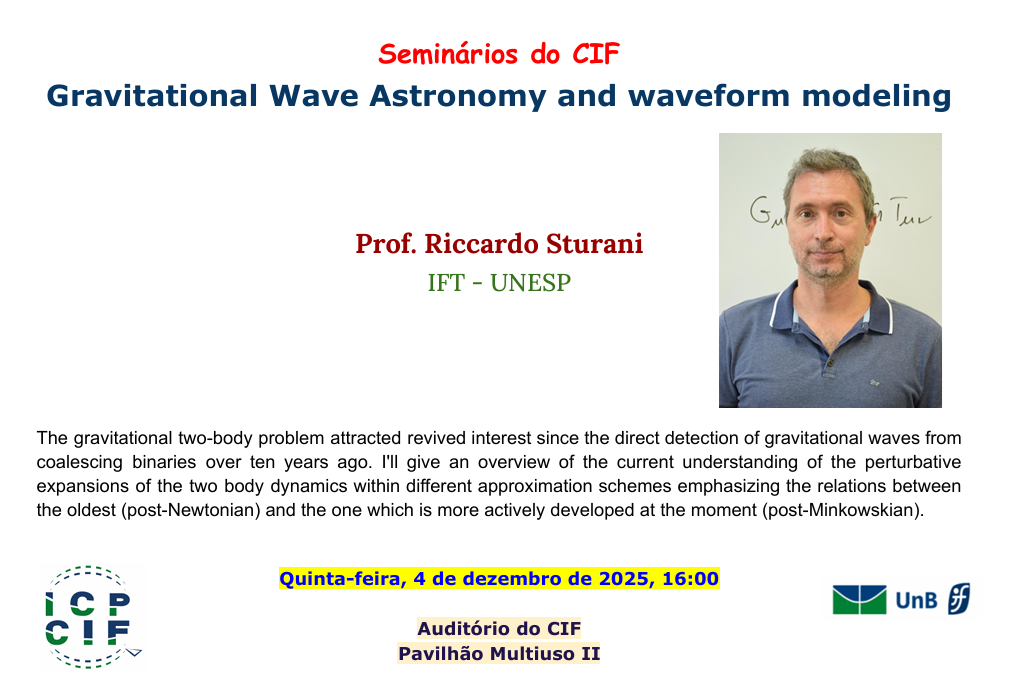 Seminários do CIF

Gravitational Wave Astronomy and waveform modeling

Prof. Riccardo Sturani

IFT - UNESP

The gravitational two-body problem attracted revived interest since the direct detection of gravitational waves from coalescing binaries over ten years ago. I'll give an overview of the current understanding of the perturbative expansions of the two body dynamics within different approximation schemes emphasizing the relations between the oldest (post-Newtonian) and the one which is more actively developed at the moment (post-Minkowskian).

ICP CIF

Quinta-feira, 4 de dezembro de 2025, 16:00

Auditório do CIF
Pavilhão Multiuso II

UnB